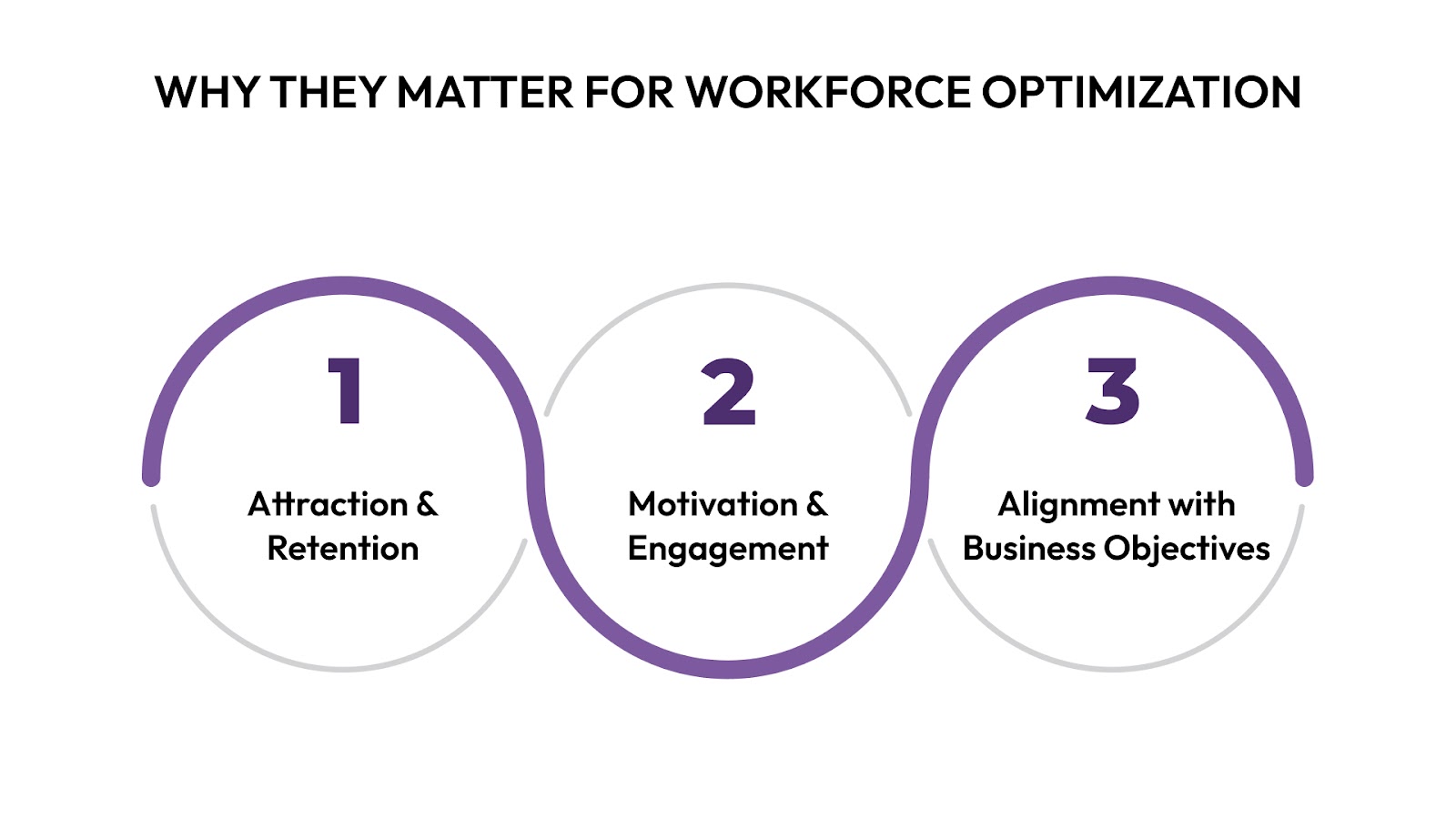 WHY THEY MATTER FOR WORKFORCE OPTIMIZATION

1

Attraction & Retention

2

Motivation & Engagement

3

Alignment with Business Objectives